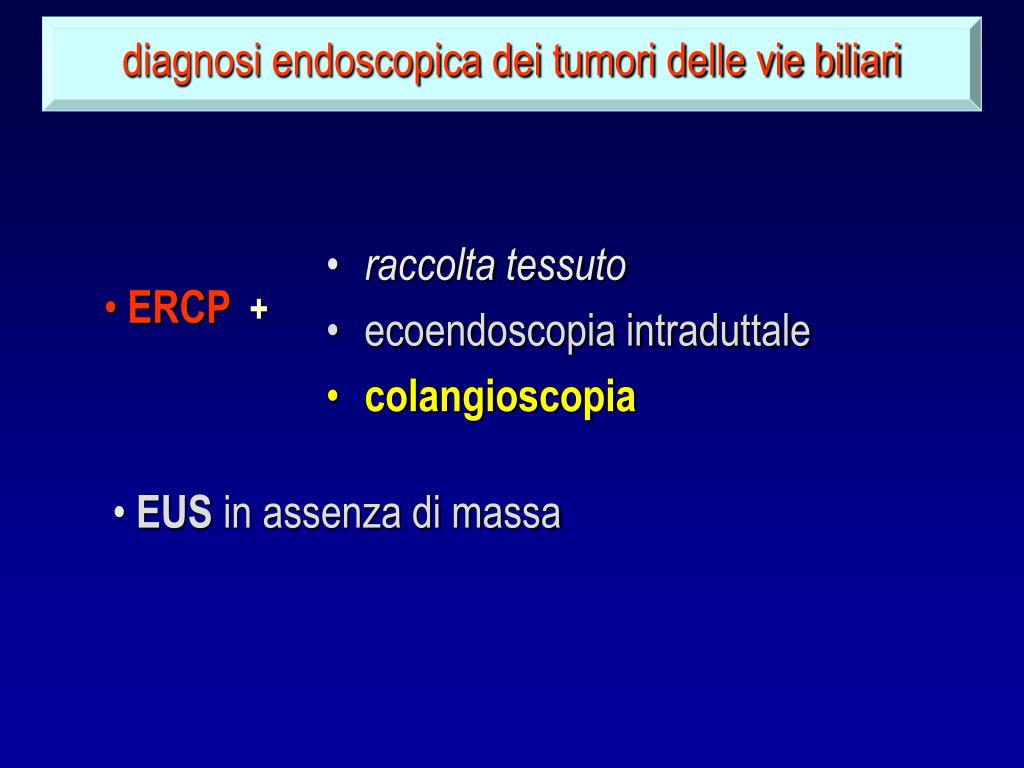 diagnosi endoscopica dei tumori delle vie biliari

• ERCP +

• raccolta tessuto
• ecoendoscopia intraduttale
• colangioscopia

• EUS in assenza di massa